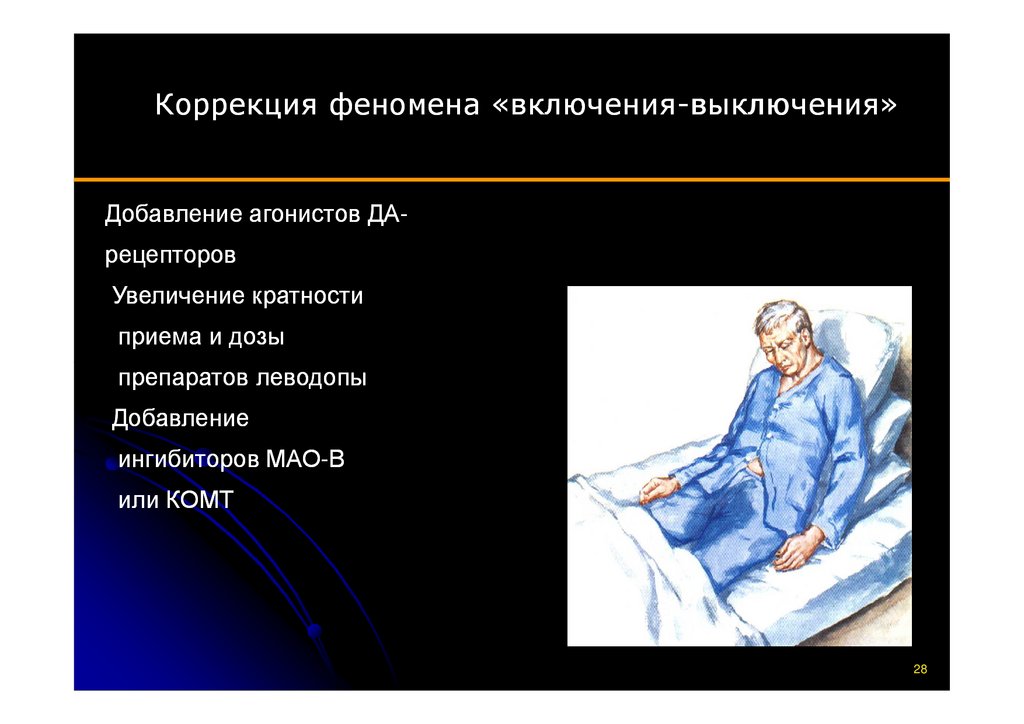 Коррекция феномена «включения-выключения»

Добавление агонистов ДА-рецепторов

Увеличение кратности приема и дозы препаратов леводопы

Добавление ингибиторов МАО-В или КОМТ

28